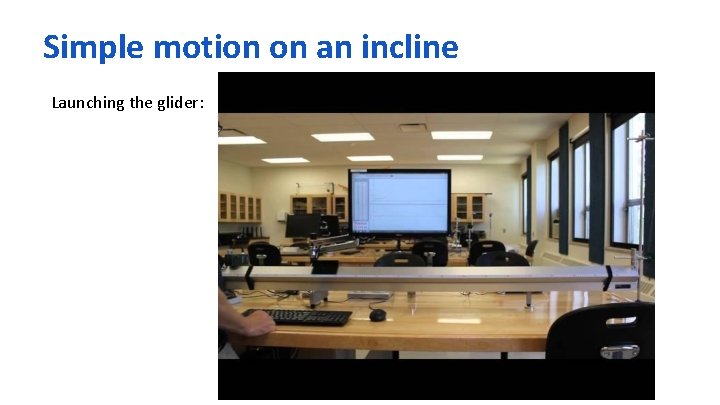 Simple motion on an incline

Launching the glider: